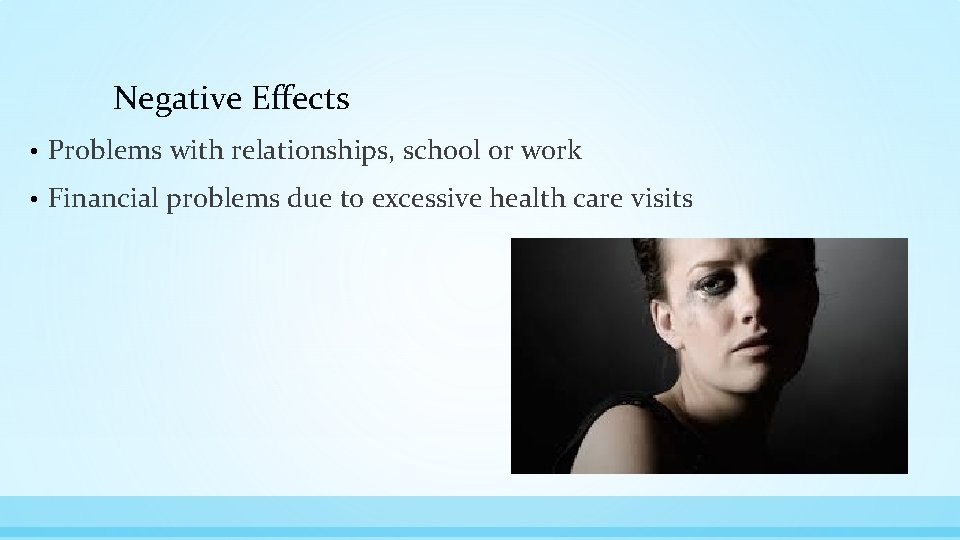 Negative Effects

• Problems with relationships, school or work

• Financial problems due to excessive health care visits